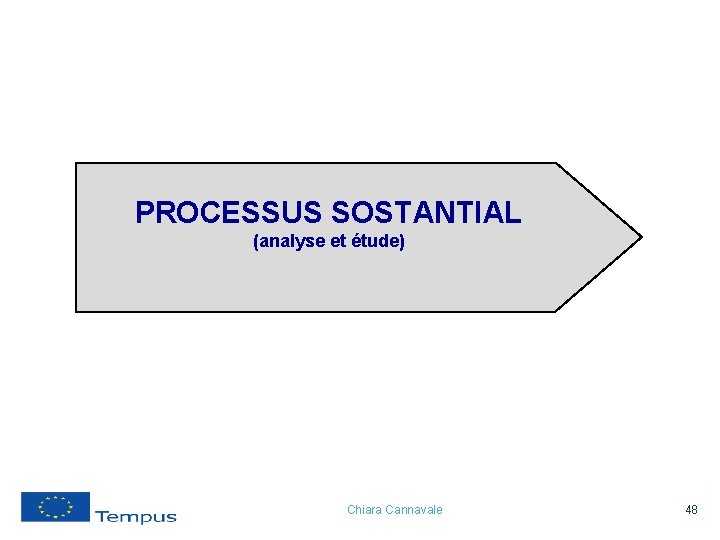 PROCESSUS SOSTANTIAL
(analyse et étude)

Tempus

Chiara Cannavale

48